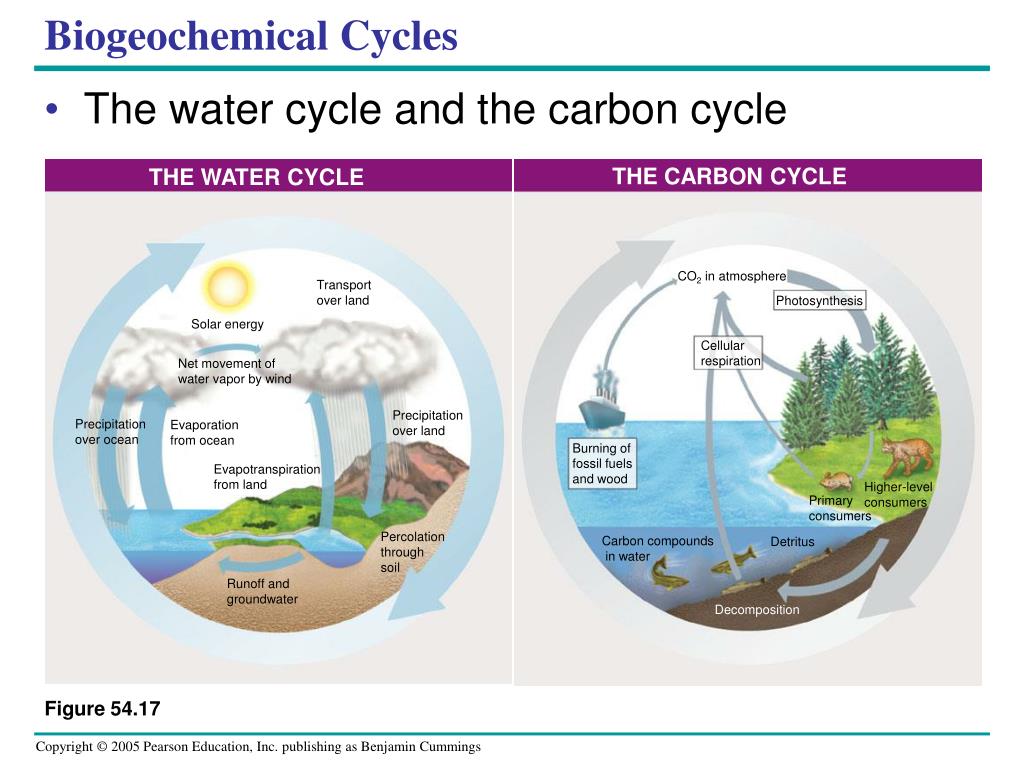 Biogeochemical Cycles

• The water cycle and the carbon cycle

THE WATER CYCLE

Transport over land

Solar energy

Net movement of water vapor by wind

Precipitation over ocean

Evaporation from ocean

Precipitation over land

Evapotranspiration from land

Percolation through soil

Runoff and groundwater

THE CARBON CYCLE

$CO_2$ in atmosphere

Photosynthesis

Cellular respiration

Burning of fossil fuels and wood

Higher-level consumers

Primary consumers

Carbon compounds in water

Detritus

Decomposition

Figure 54.17

Copyright © 2005 Pearson Education, Inc. publishing as Benjamin Cummings